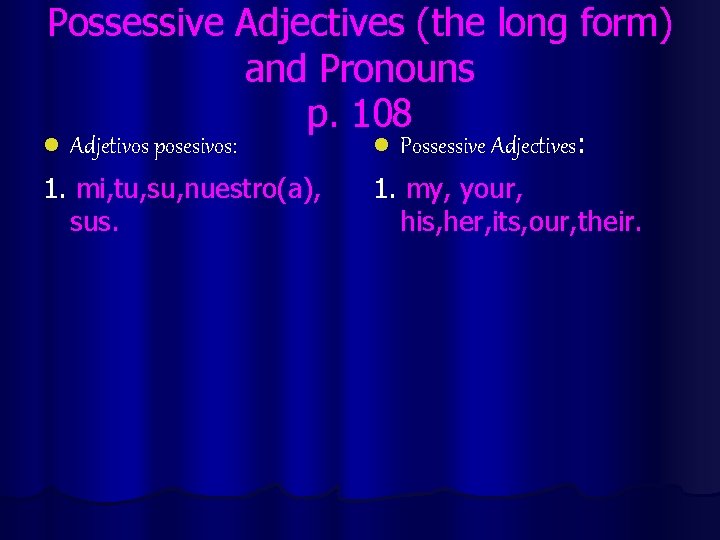 Possessive Adjectives (the long form) and Pronouns
p. 108

Adjetivos posesivos:

1. mi,tu,su,nuestro(a), sus.

Possessive Adjectives:

1. my, your, his,her,its,our,their.